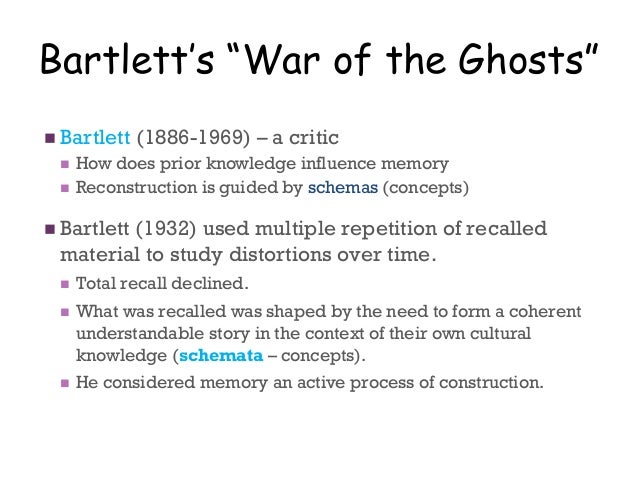 Bartlett's "War of the Ghosts"

Bartlett (1886-1969) – a critic
How does prior knowledge influence memory
Reconstruction is guided by schemas (concepts)

Bartlett (1932) used multiple repetition of recalled material to study distortions over time.
Total recall declined.
What was recalled was shaped by the need to form a coherent understandable story in the context of their own cultural knowledge (schemata – concepts).
He considered memory an active process of construction.